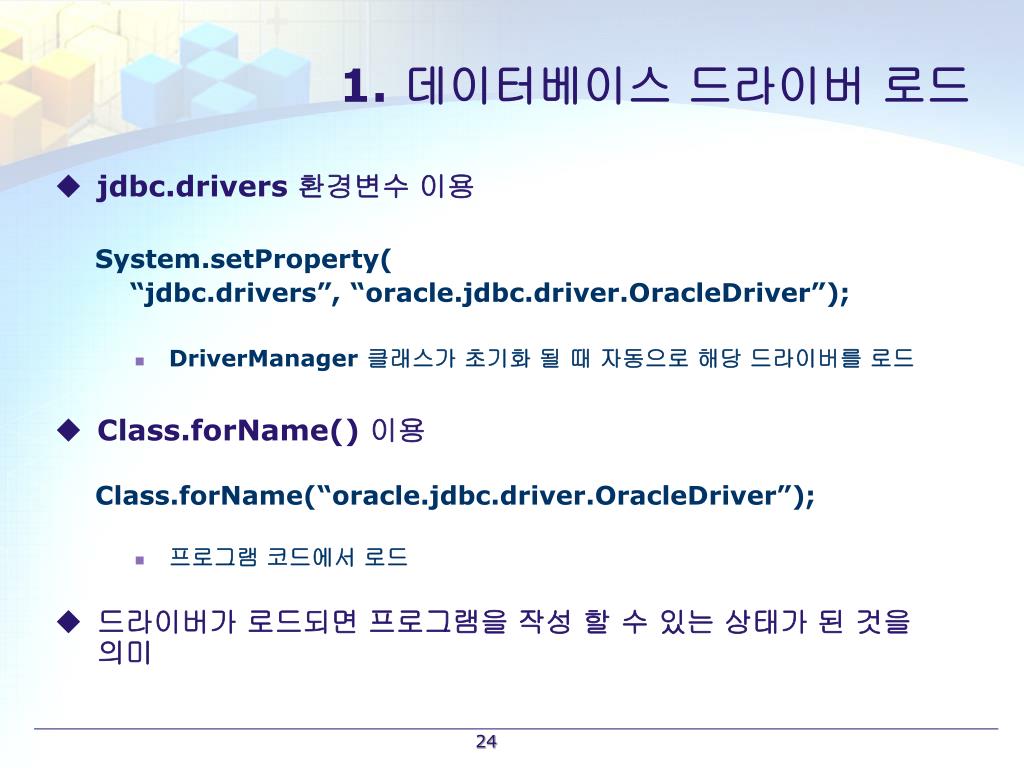 1. 데이터베이스 드라이버 로드

◆ jdbc.drivers 환경변수 이용

System.setProperty(
“jdbc.drivers”, “oracle.jdbc.driver.OracleDriver”);

▪ DriverManager 클래스가 초기화 될 때 자동으로 해당 드라이버를 로드

◆ Class.forName() 이용

Class.forName(“oracle.jdbc.driver.OracleDriver”);

▪ 프로그램 코드에서 로드

◆ 드라이버가 로드되면 프로그램을 작성 할 수 있는 상태가 된 것을 의미

24